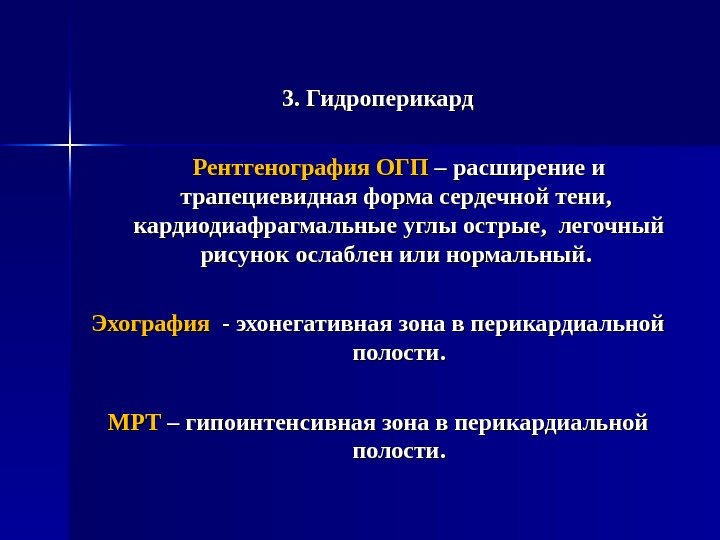 3. Гидроперикард

Рентгенография ОГП – расширение и трапециевидная форма сердечной тени, кардиодиафрагмальные углы острые, легочный рисунок ослаблен или нормальный.

Эхография - эхонегативная зона в перикардиальной полости.

МРТ – гипоинтенсивная зона в перикардиальной полости.